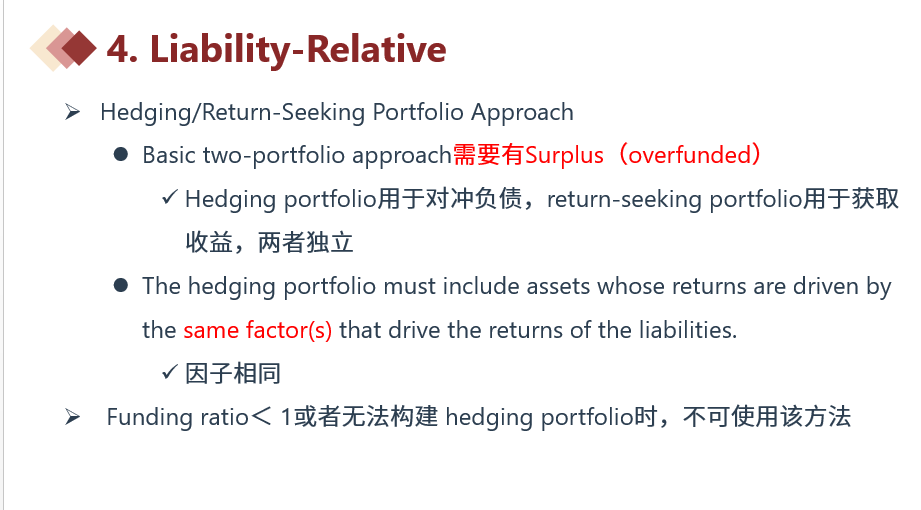 4. Liability-Relative

➢ Hedging/Return-Seeking Portfolio Approach

● Basic two-portfolio approach需要有Surplus（overfunded）

✓ Hedging portfolio用于对冲负债，return-seeking portfolio用于获取收益，两者独立

● The hedging portfolio must include assets whose returns are driven by the same factor(s) that drive the returns of the liabilities.

✓ 因子相同

➢ Funding ratio＜ 1或者无法构建 hedging portfolio时，不可使用该方法